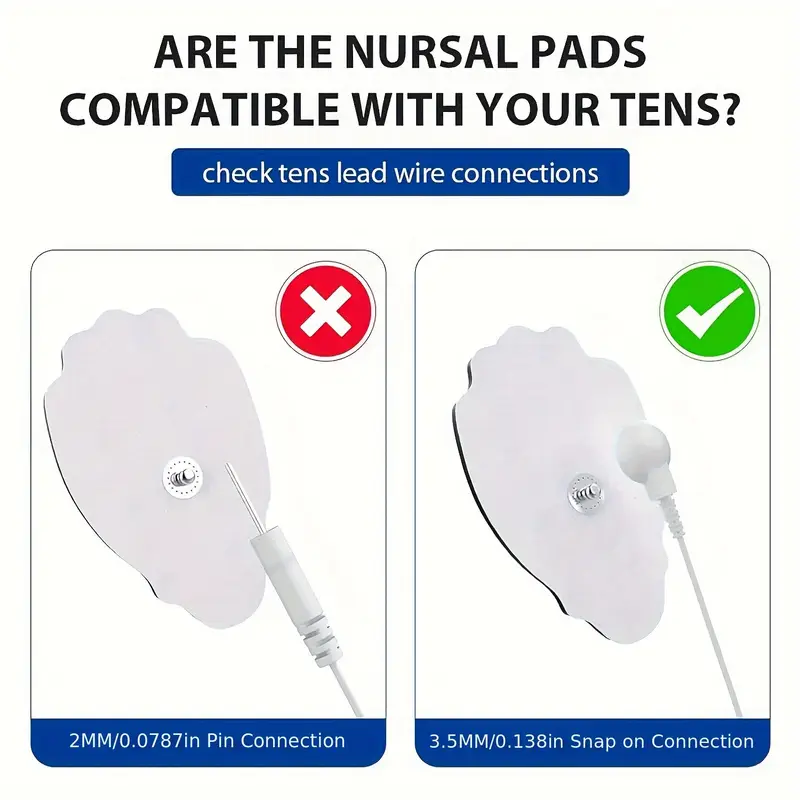 ARE THE NURSAL PADS COMPATIBLE WITH YOUR TENS?

check tens lead wire connections

2MM/0.0787in Pin Connection

3.5MM/0.138in Snap on Connection